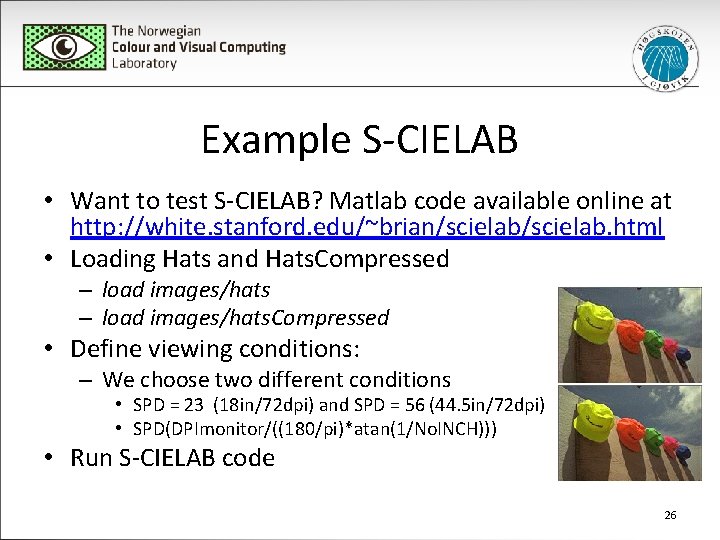 The Norwegian
Colour and Visual Computing
Laboratory

HØGSKOLEN I GJØVIK

Example S-CIELAB

• Want to test S-CIELAB? Matlab code available online at http://white.stanford.edu/~brian/scielab/scielab.html
• Loading Hats and HatsCompressed
– load images/hats
– load images/hatsCompressed
• Define viewing conditions:
– We choose two different conditions
• SPD = 23 (18in/72dpi) and SPD = 56 (44.5in/72dpi)
• SPD(DPImonitor/((180/pi)*atan(1/NoINCH)))
• Run S-CIELAB code

26